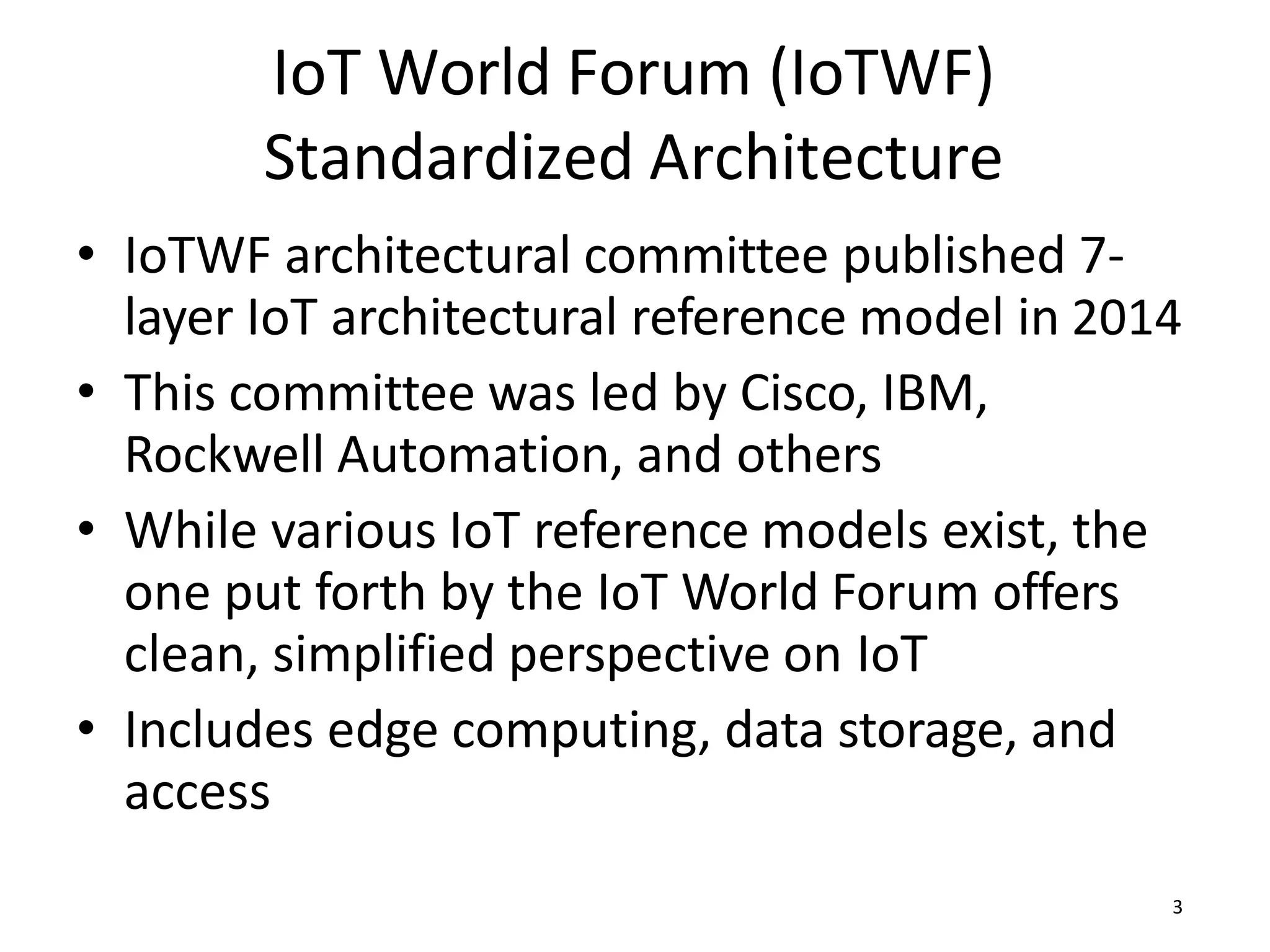 IoT World Forum (IoTWF) Standardized Architecture

• IoTWF architectural committee published 7-layer IoT architectural reference model in 2014
• This committee was led by Cisco, IBM, Rockwell Automation, and others
• While various IoT reference models exist, the one put forth by the IoT World Forum offers clean, simplified perspective on IoT
• Includes edge computing, data storage, and access

3